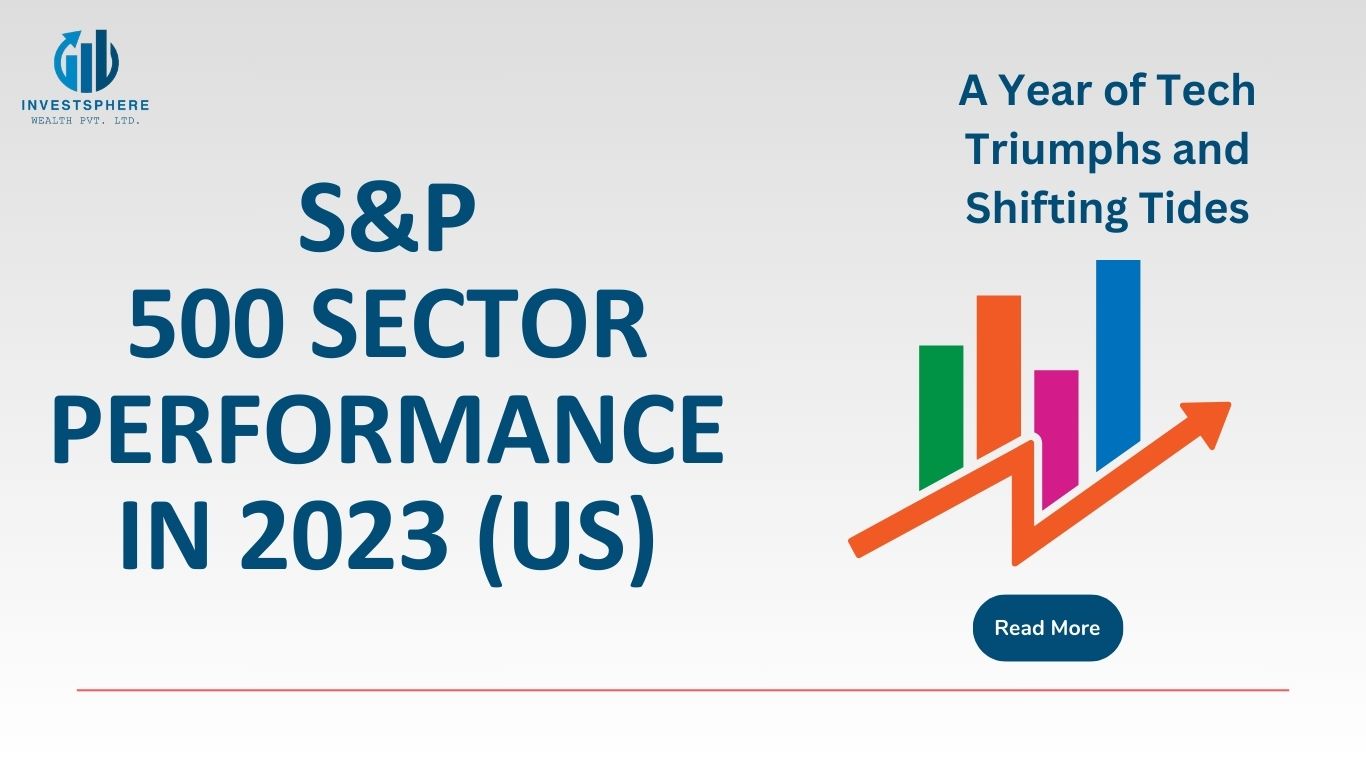 INVESTSPHERE
WEALTH PVT. LTD.

S&P
500 SECTOR
PERFORMANCE
IN 2023 (US)

A Year of Tech Triumphs and Shifting Tides

Read More